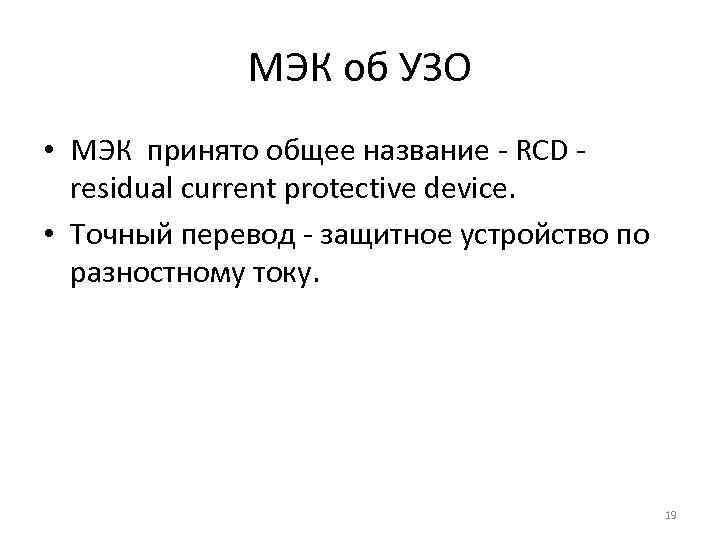 МЭК об УЗО

• МЭК принято общее название - RCD - residual current protective device.

• Точный перевод - защитное устройство по разностному току.

19